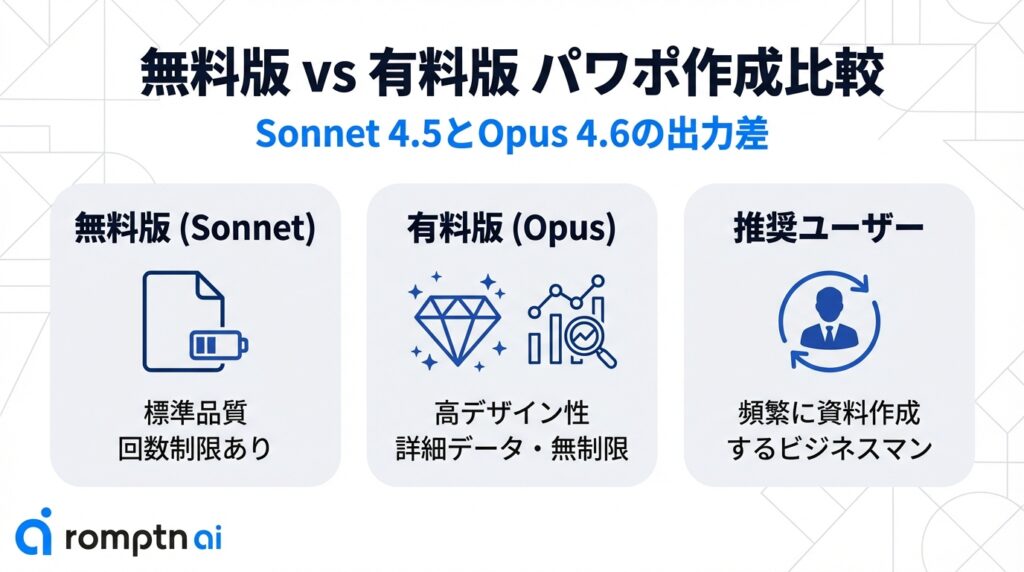 無料版 vs 有料版 パワポ作成比較

Sonnet 4.5とOpus 4.6の出力差

無料版 (Sonnet)

標準品質
回数制限あり

有料版 (Opus)

高デザイン性
詳細データ・無制限

推奨ユーザー

頻繁に資料作成
するビジネスマン

romptn ai